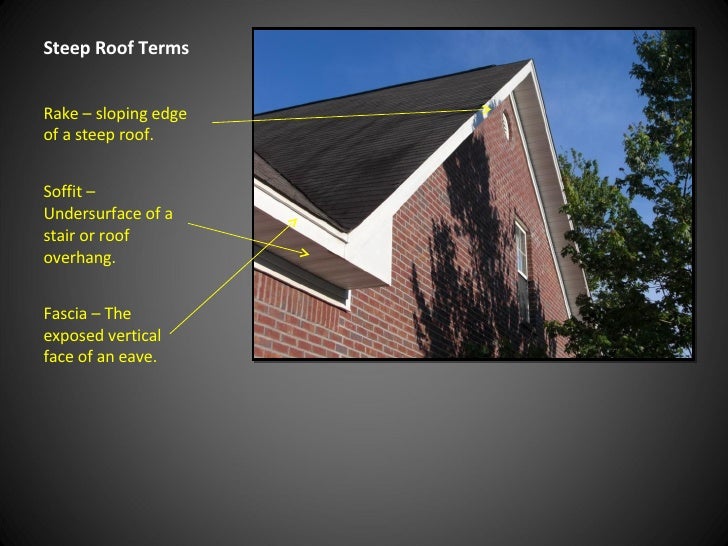 Steep Roof Terms

Rake – sloping edge of a steep roof.

Soffit – Undersurface of a stair or roof overhang.

Fascia – The exposed vertical face of an eave.